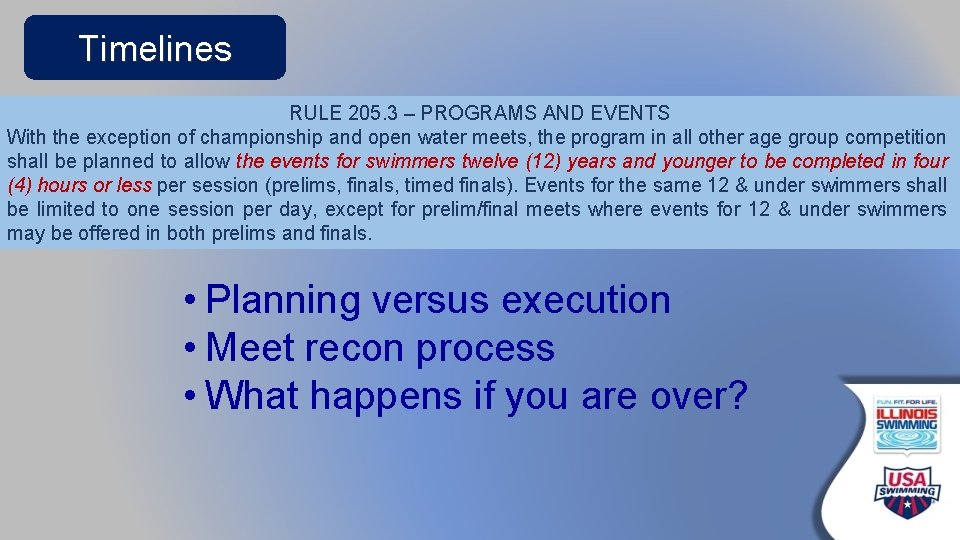 Timelines

RULE 205.3 – PROGRAMS AND EVENTS
With the exception of championship and open water meets, the program in all other age group competition shall be planned to allow the events for swimmers twelve (12) years and younger to be completed in four (4) hours or less per session (prelims, finals, timed finals). Events for the same 12 & under swimmers shall be limited to one session per day, except for prelim/final meets where events for 12 & under swimmers may be offered in both prelims and finals.

• Planning versus execution
• Meet recon process
• What happens if you are over?

FUN. FIT. FOR LIFE.
ILLINOIS SWIMMING

USA SWIMMING